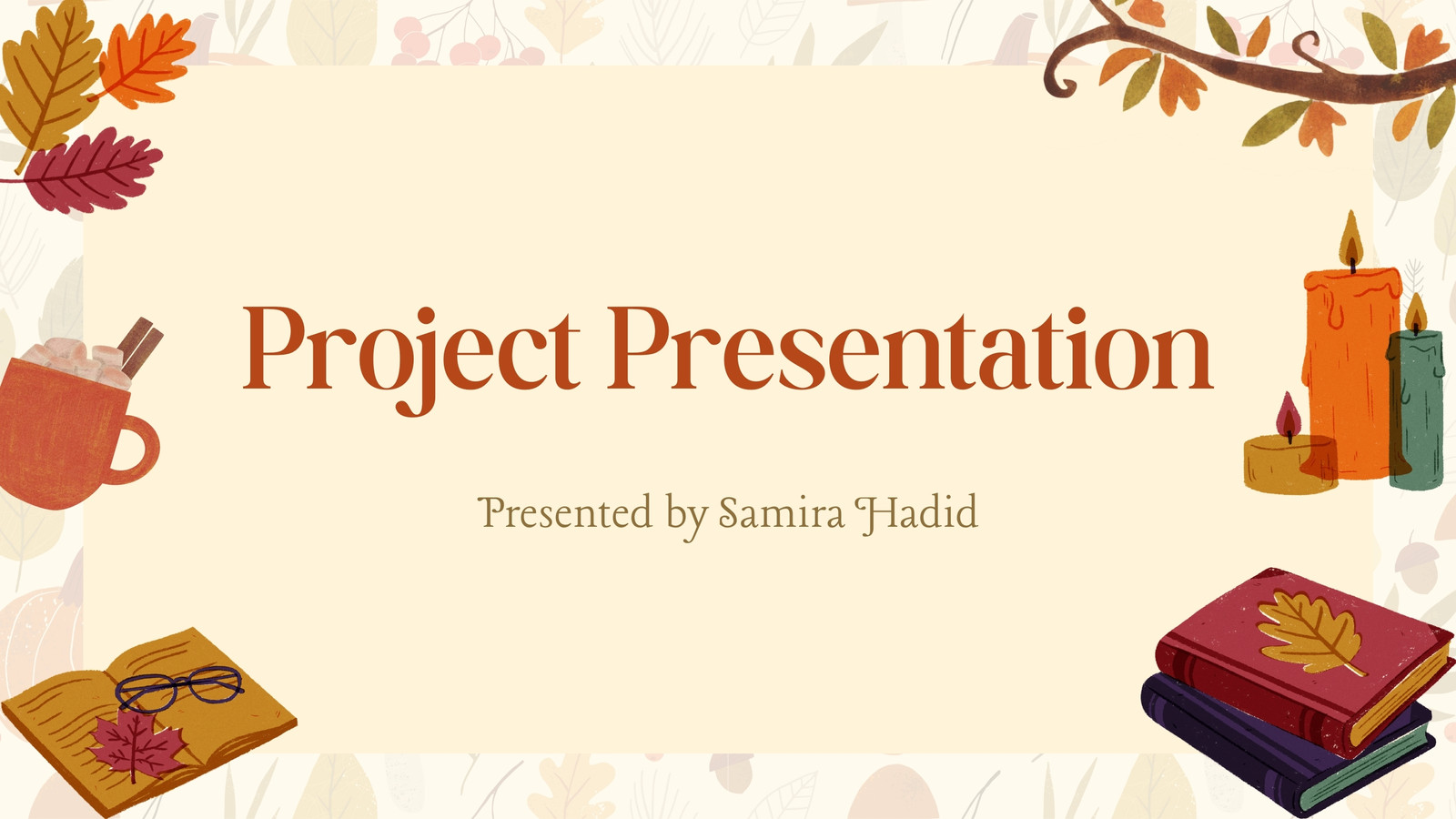 Project Presentation

Presented by Samira Hadid